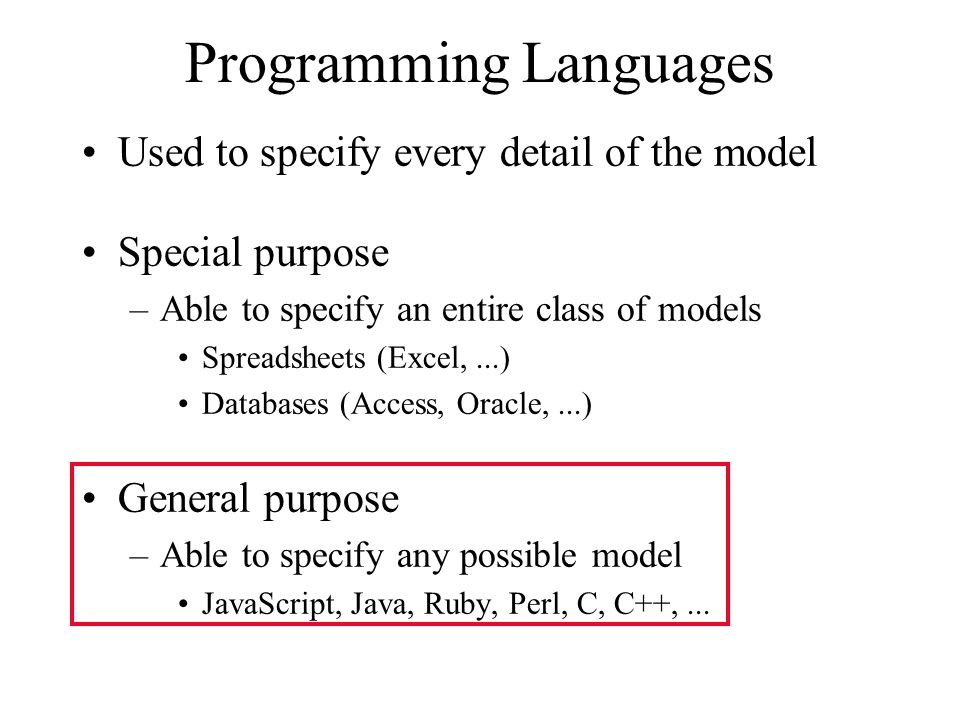 Programming Languages

• Used to specify every detail of the model

• Special purpose
– Able to specify an entire class of models
• Spreadsheets (Excel, ...)
• Databases (Access, Oracle, ...)

• General purpose
– Able to specify any possible model
• JavaScript, Java, Ruby, Perl, C, C++, ...